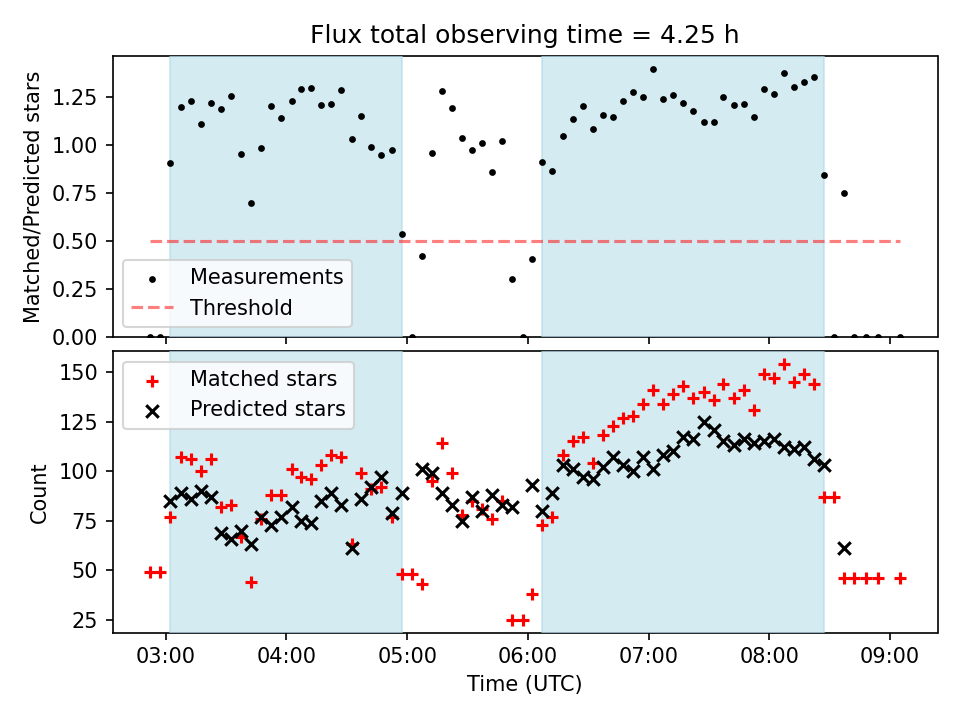 Flux total observing time = 4.25 h

Matched/Predicted stars

1.25
1.00
0.75
0.50
0.25
0.00

Measurements
Threshold

Count

150
125
100
75
50
25

Matched stars
Predicted stars

03:00
04:00
05:00
06:00
07:00
08:00
09:00

Time (UTC)